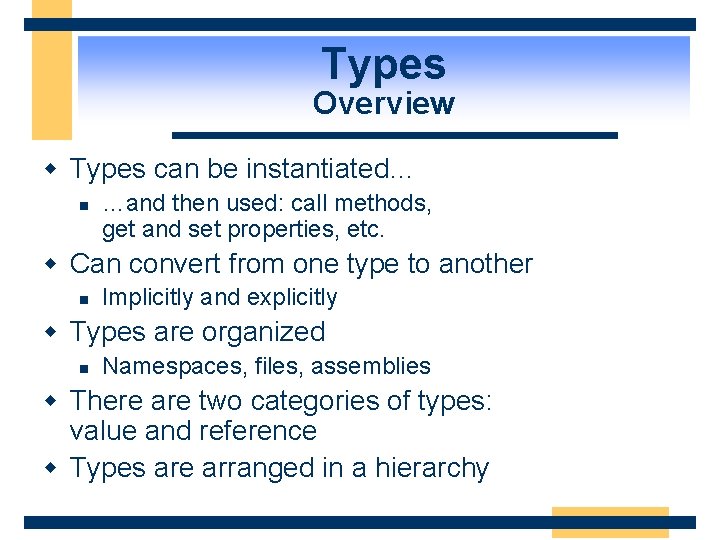 Types
Overview

Types can be instantiated…

…and then used: call methods, get and set properties, etc.

Can convert from one type to another

Implicitly and explicitly

Types are organized

Namespaces, files, assemblies

There are two categories of types: value and reference

Types are arranged in a hierarchy